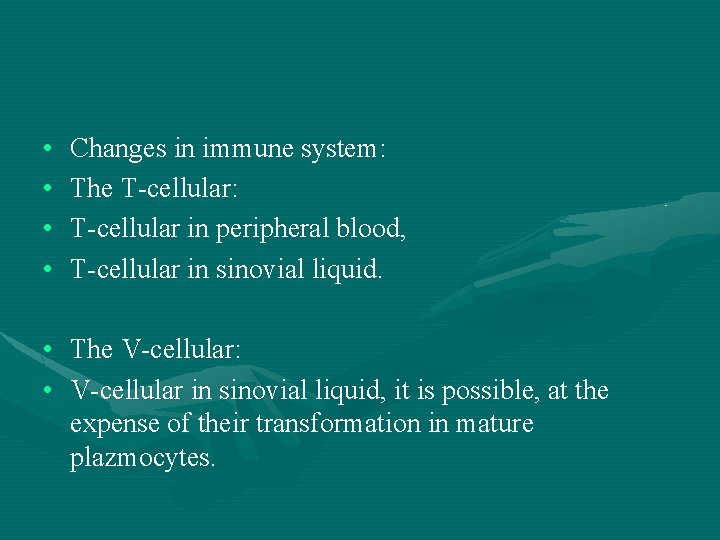 • Changes in immune system:
• The T-cellular:
• T-cellular in peripheral blood,
• T-cellular in sinovial liquid.

• The V-cellular:
• V-cellular in sinovial liquid, it is possible, at the expense of their transformation in mature plazmocytes.